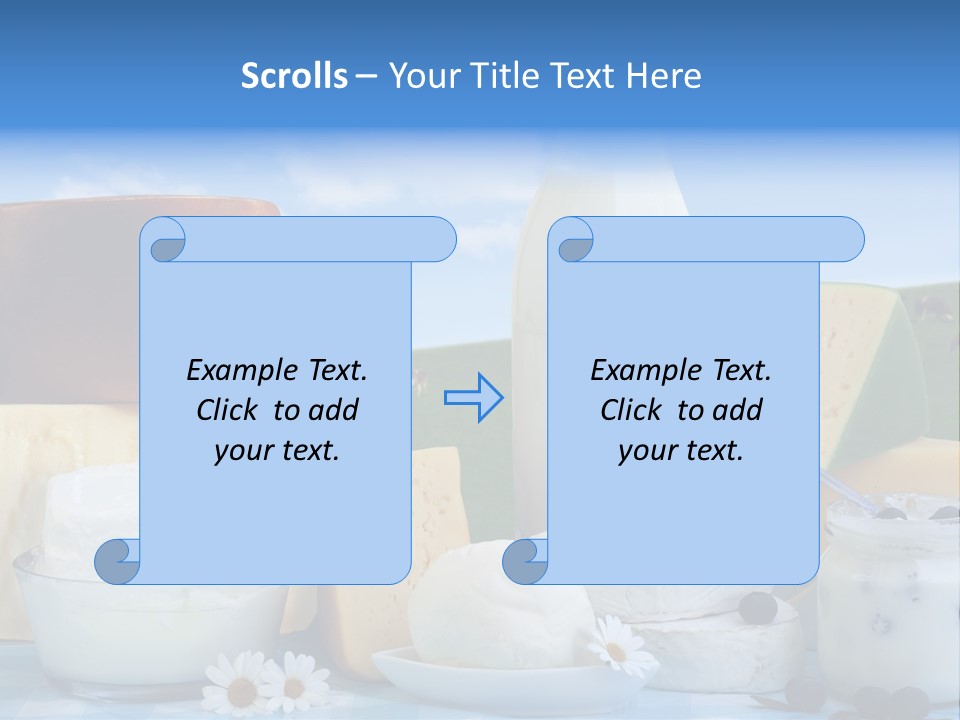 Scrolls – Your Title Text Here

Example Text. Click to add your text.

Example Text. Click to add your text.